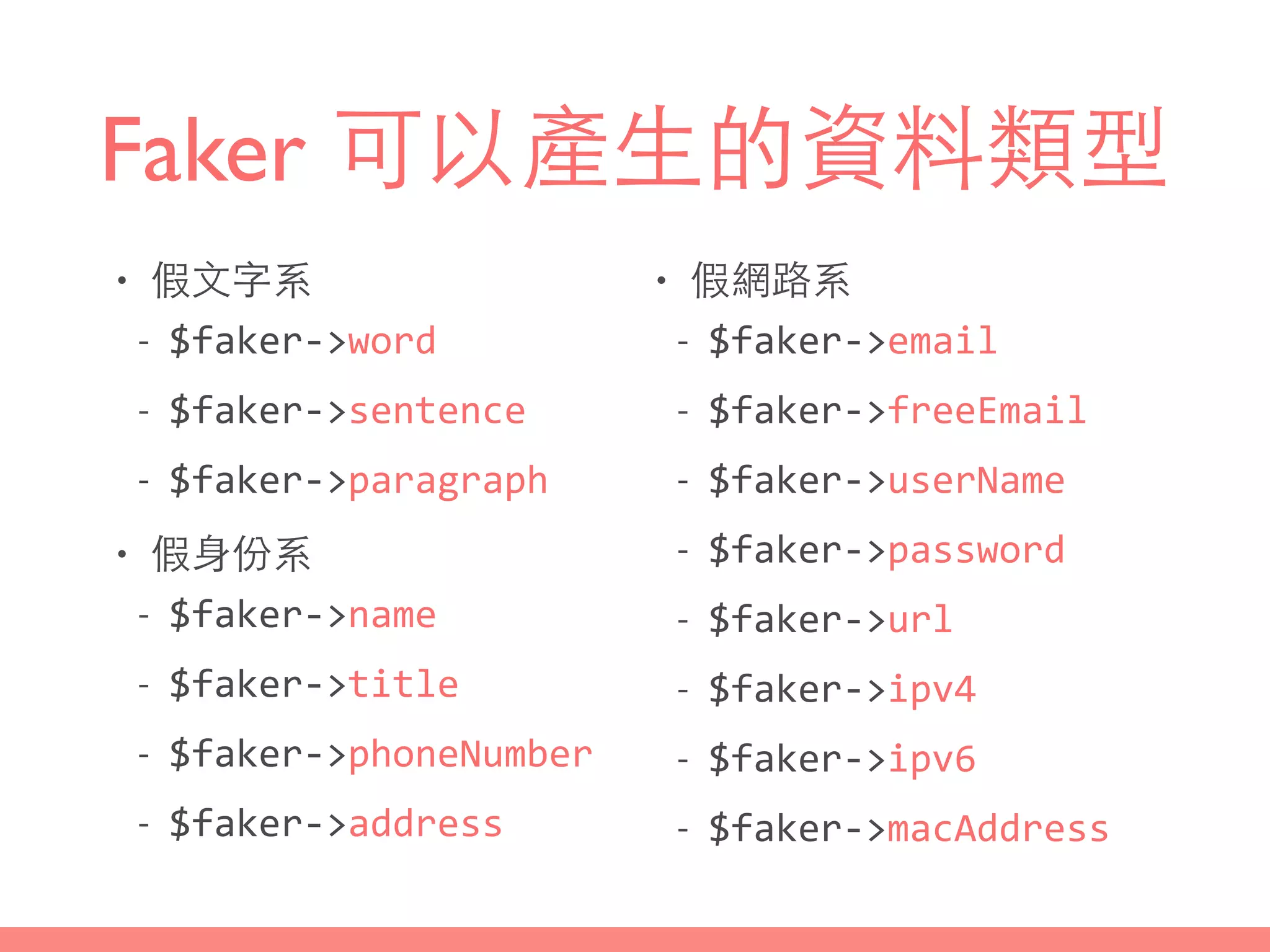 Faker 可以產生的資料類型

• 假文字系
- $faker->word
- $faker->sentence
- $faker->paragraph

• 假身份系
- $faker->name
- $faker->title
- $faker->phoneNumber
- $faker->address

• 假網路系
- $faker->email
- $faker->freeEmail
- $faker->userName
- $faker->password
- $faker->url
- $faker->ipv4
- $faker->ipv6
- $faker->macAddress